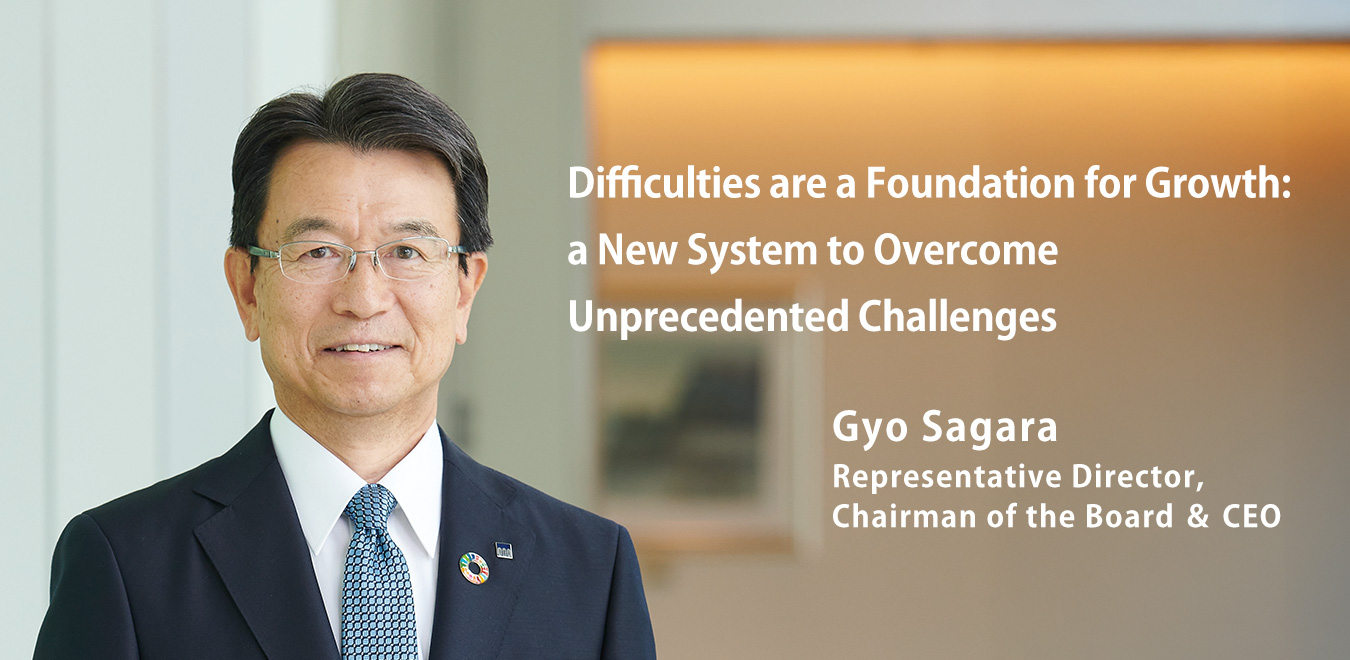 Difficulties are a Foundation for Growth: a New System to Overcome Unprecedented Challenges

Gyo Sagara
Representative Director, Chairman of the Board ＆ CEO